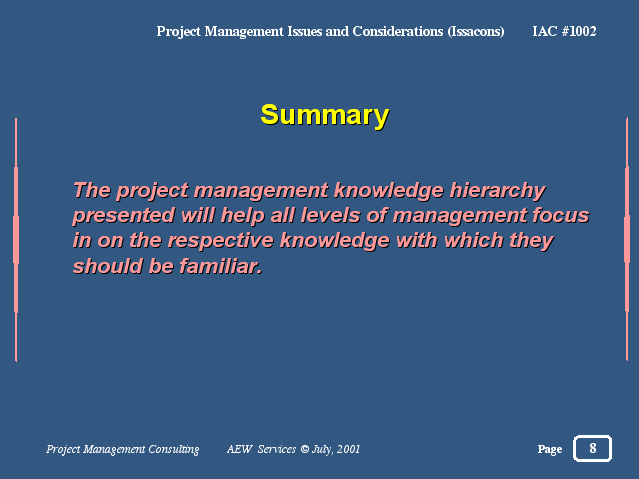 Project Management Issues and Considerations (Issacons) IAC #1002

Summary

The project management knowledge hierarchy presented will help all levels of management focus in on the respective knowledge with which they should be familiar.

Project Management Consulting AEW Services © July, 2001 Page 8